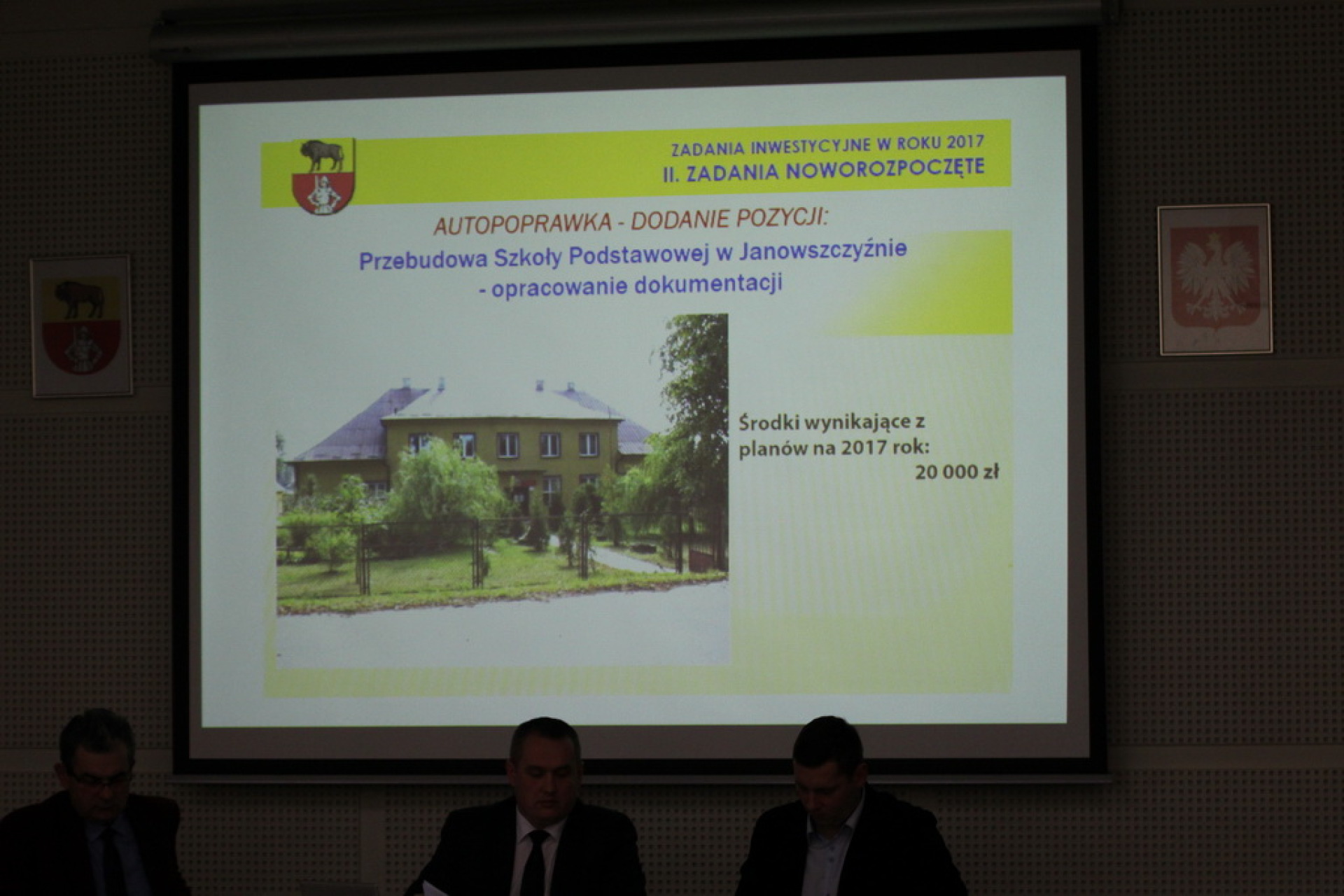 ZADANIA INWESTYCYJNE W ROKU 2017
II. ZADANIA NOWOROZPOCZĘTE

AUTOPOPRAWKA - DODANIE POZYCJI:

Przebudowa Szkoły Podstawowej w Janowszczyźnie
- opracowanie dokumentacji

Środki wynikające z planów na 2017 rok:
20 000 zł